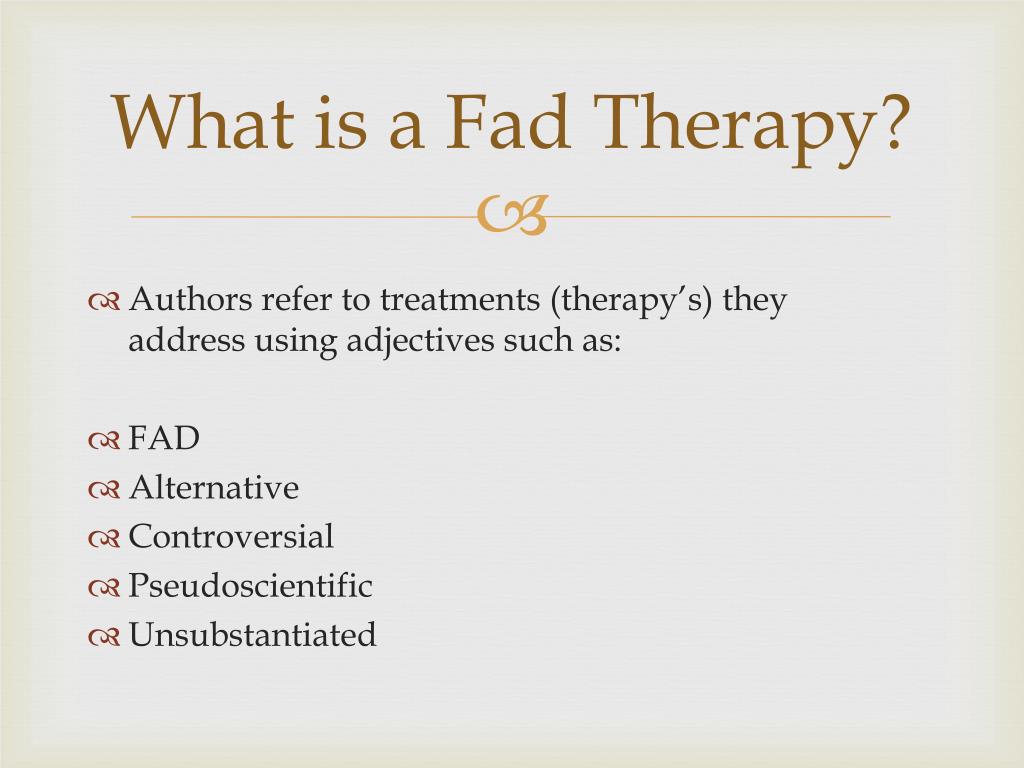 What is a Fad Therapy?

Authors refer to treatments (therapy's) they address using adjectives such as:

FAD
Alternative
Controversial
Pseudoscientific
Unsubstantiated